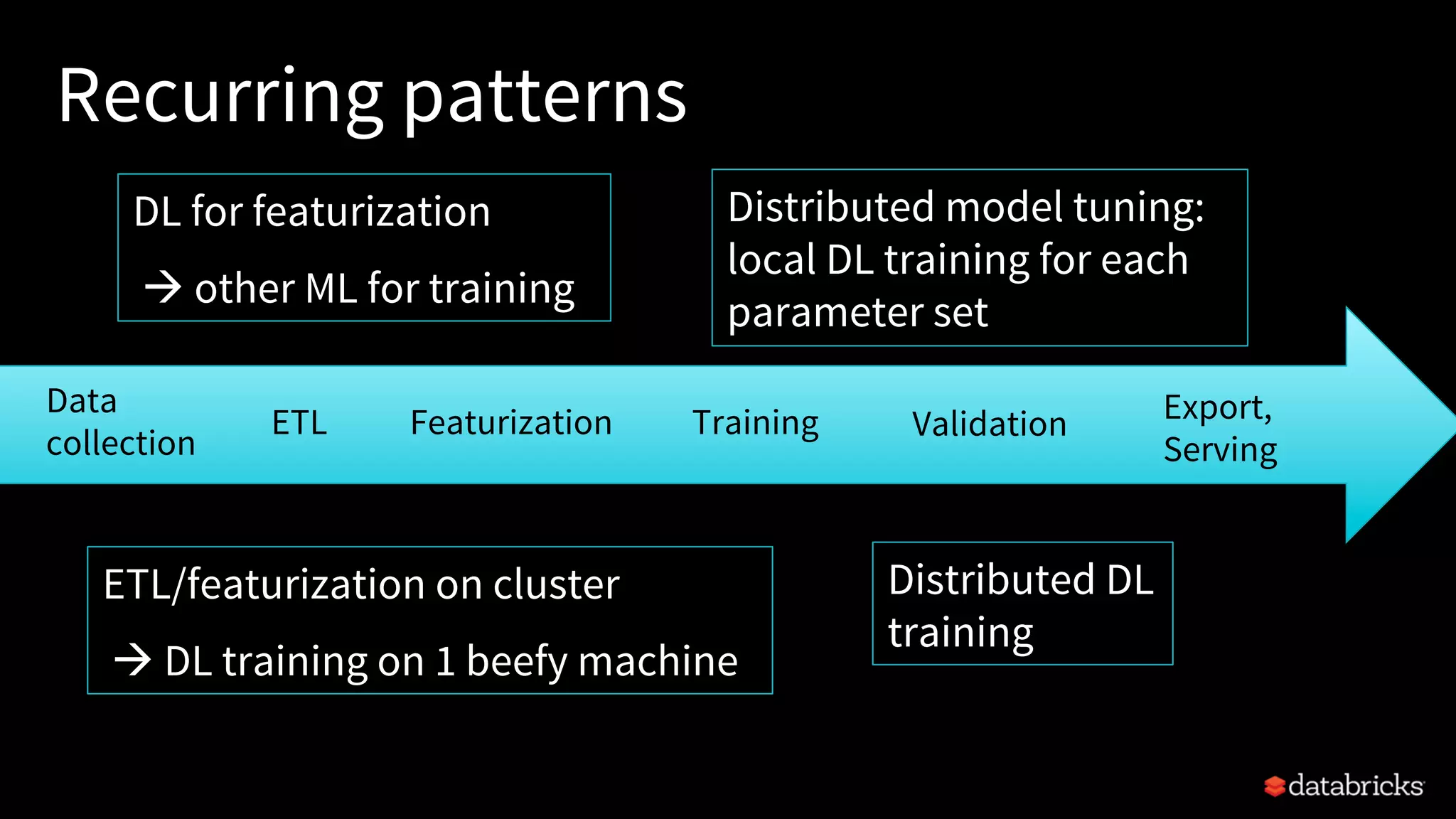 Recurring patterns

DL for featurization
→ other ML for training

Distributed model tuning: local DL training for each parameter set

Data collection

ETL

Featurization

Training

Validation

Export, Serving

ETL/featurization on cluster
→ DL training on 1 beefy machine

Distributed DL training

databricks